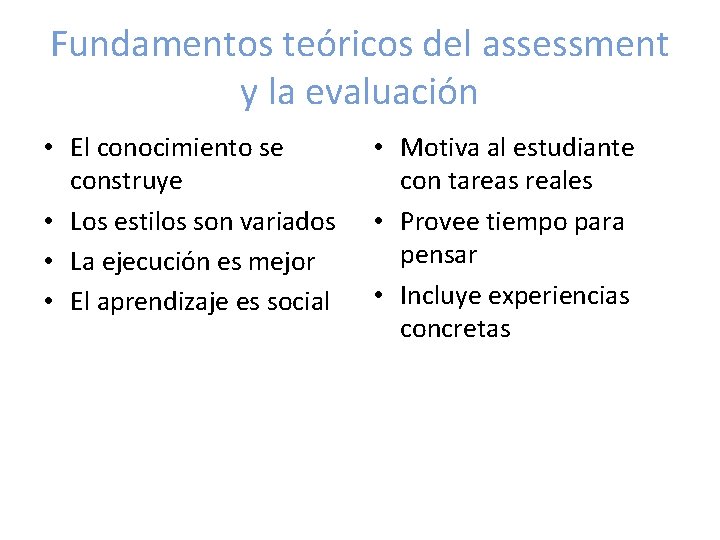 Fundamentos teóricos del assessment y la evaluación

• El conocimiento se construye
• Los estilos son variados
• La ejecución es mejor
• El aprendizaje es social

• Motiva al estudiante con tareas reales
• Provee tiempo para pensar
• Incluye experiencias concretas